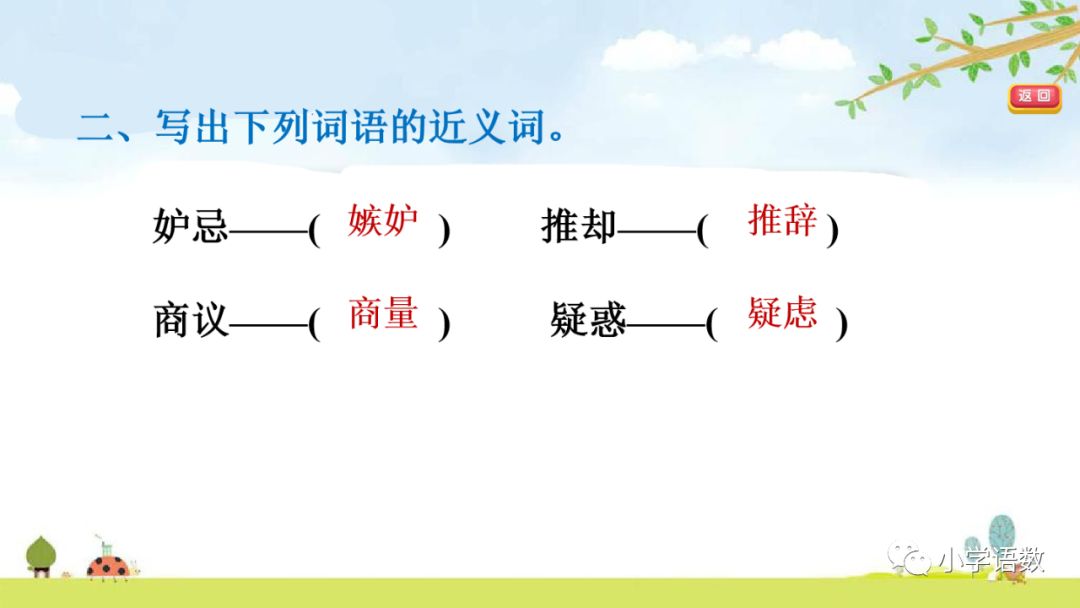 返回

二、写出下列词语的近义词。

妒忌——( 嫉妒 )　推却——( 推辞 )

商议——( 商量 )　疑惑——( 疑虑 )

小学语数